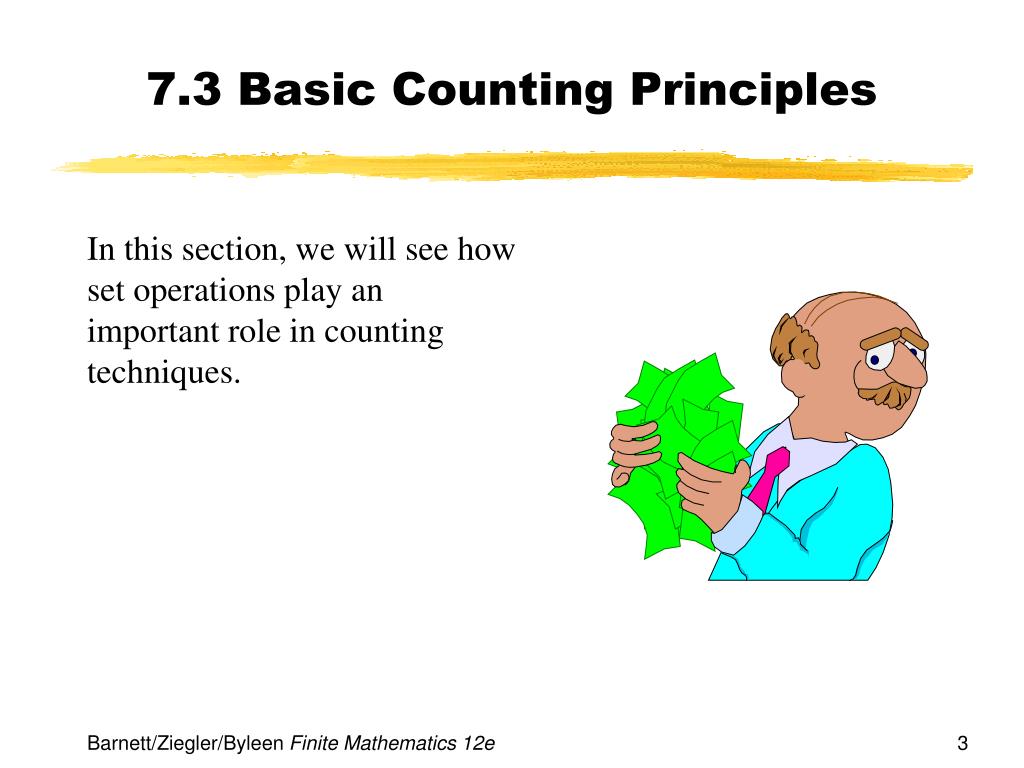 7.3 Basic Counting Principles

In this section, we will see how set operations play an important role in counting techniques.

Barnett/Ziegler/Byleen Finite Mathematics 12e

3